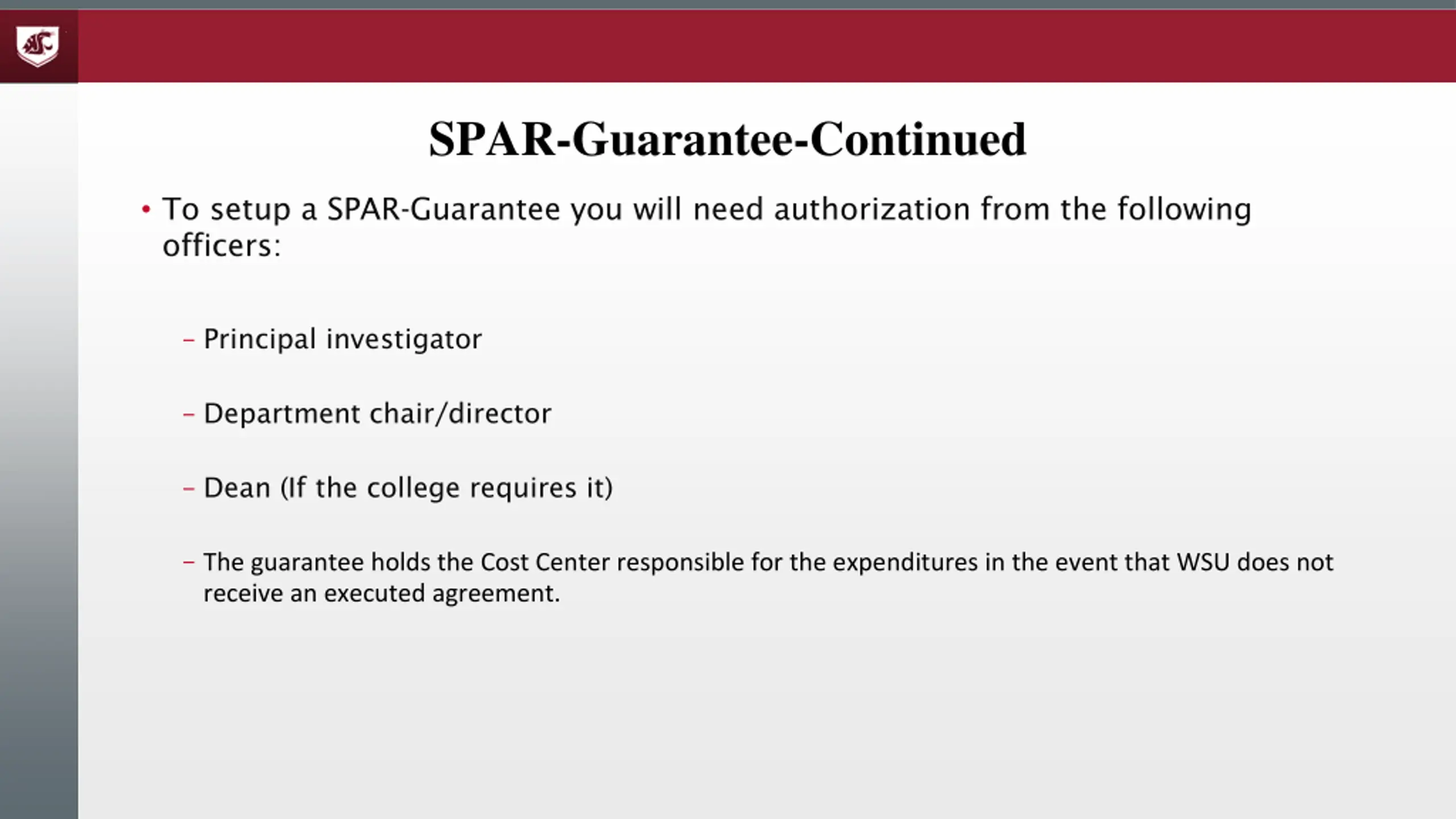 SPAR-Guarantee-Continued

• To setup a SPAR-Guarantee you will need authorization from the following officers:

– Principal investigator

– Department chair/director

– Dean (If the college requires it)

– The guarantee holds the Cost Center responsible for the expenditures in the event that WSU does not receive an executed agreement.